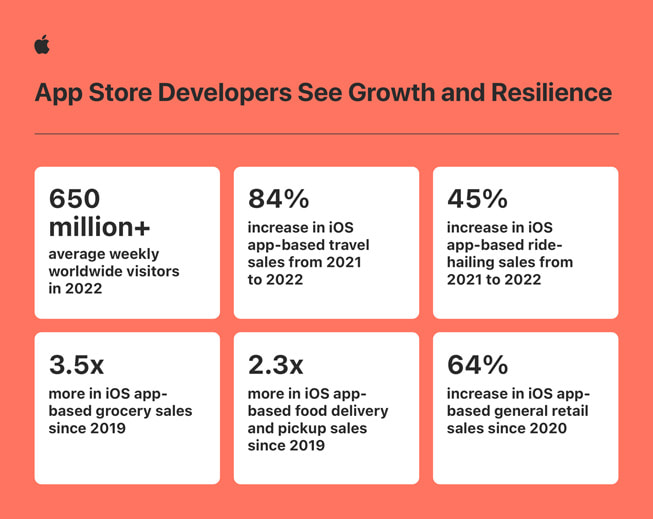 App Store Developers See Growth and Resilience

650 million+
average weekly worldwide visitors in 2022

84%
increase in iOS app-based travel sales from 2021 to 2022

45%
increase in iOS app-based ride-hailing sales from 2021 to 2022

3.5x
more in iOS app-based grocery sales since 2019

2.3x
more in iOS app-based food delivery and pickup sales since 2019

64%
increase in iOS app-based general retail sales since 2020